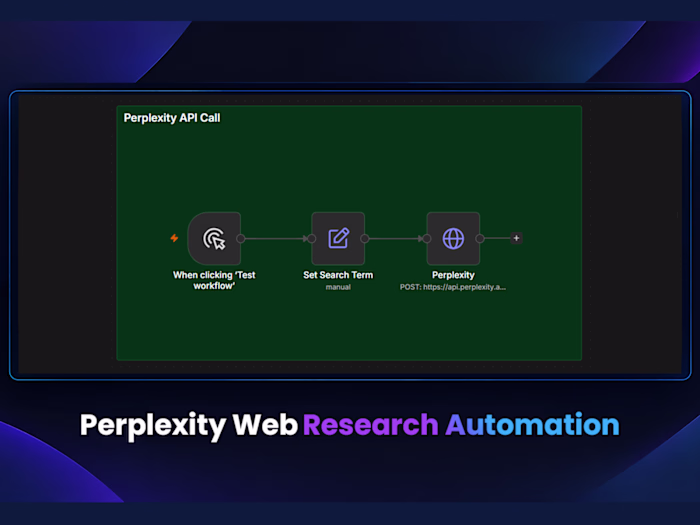 Perplexity API Call

When clicking 'Test workflow'

Set Search Term
manual

Perplexity
POST: https://api.perplexity.a...

Perplexity Web Research Automation